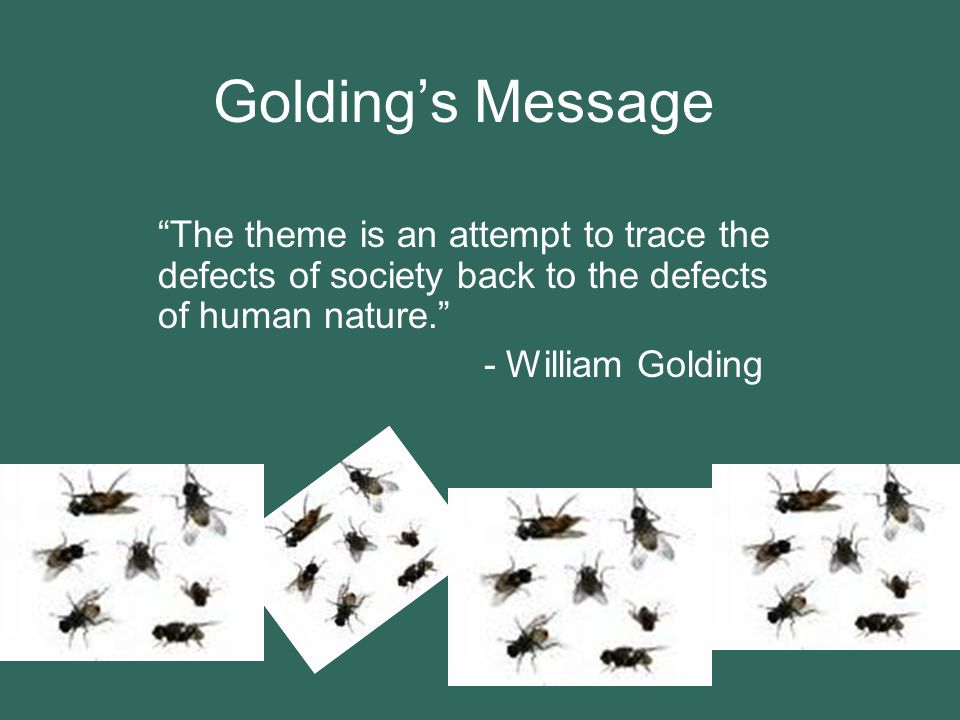 Golding’s Message

“The theme is an attempt to trace the defects of society back to the defects of human nature.”

- William Golding